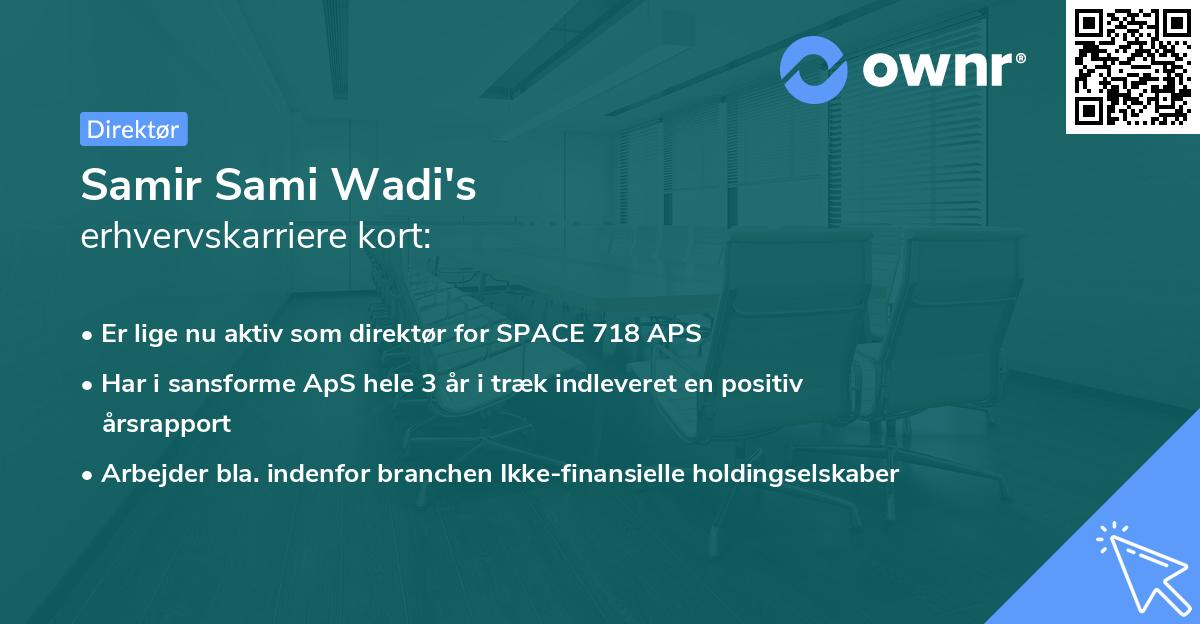 ownr®

Direktør

Samir Sami Wadi's
erhvervskarriere kort:

• Er lige nu aktiv som direktør for SPACE 718 APS
• Har i sansforme ApS hele 3 år i træk indleveret en positiv årsrapport
• Arbejder bla. indenfor branchen Ikke-finansielle holdingselskaber